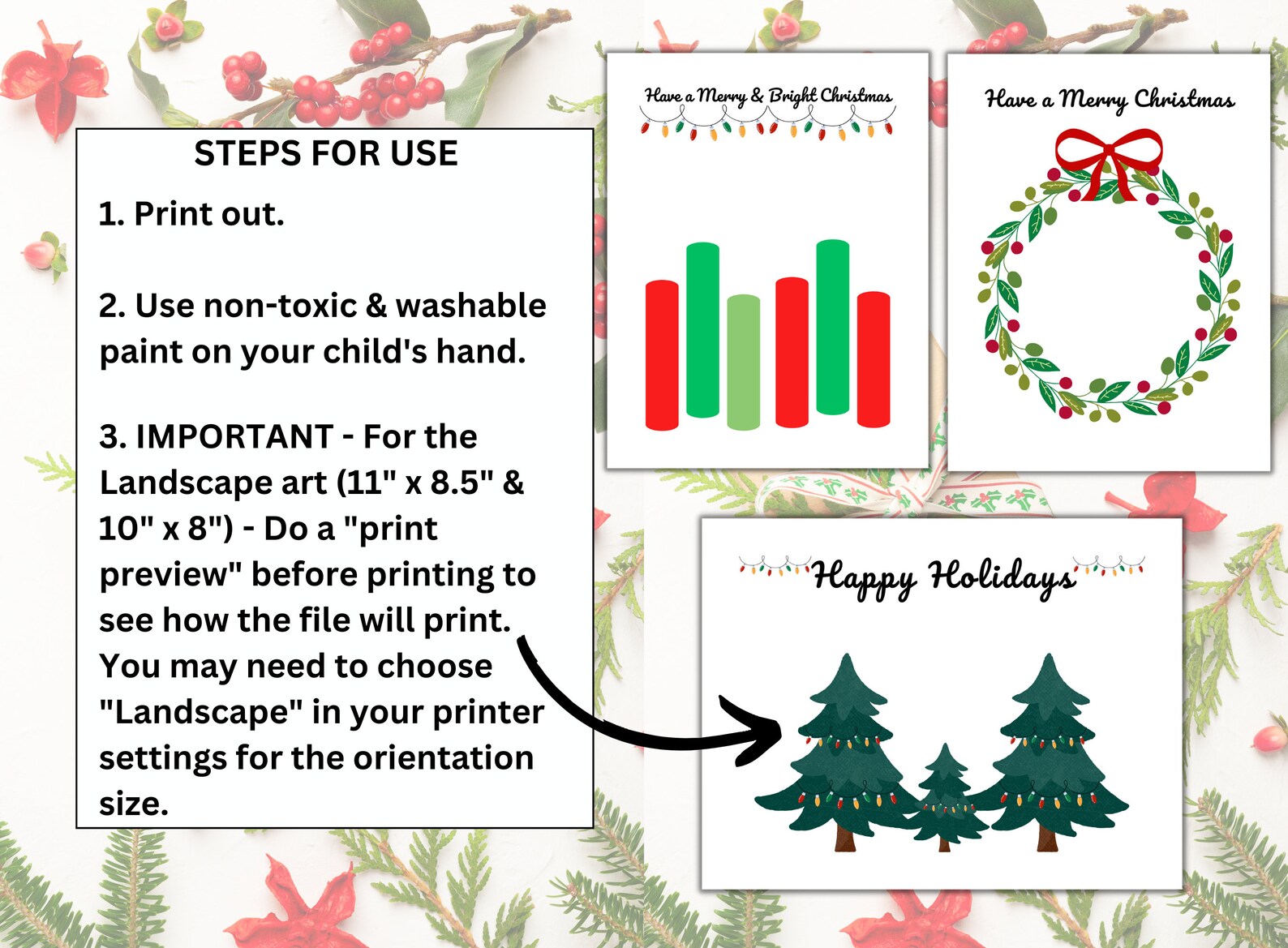 STEPS FOR USE

1. Print out.

2. Use non-toxic & washable paint on your child's hand.

3. IMPORTANT - For the Landscape art (11" x 8.5" & 10" x 8") - Do a "print preview" before printing to see how the file will print. You may need to choose "Landscape" in your printer settings for the orientation size.

Have a Merry & Bright Christmas

Have a Merry Christmas

Happy Holidays